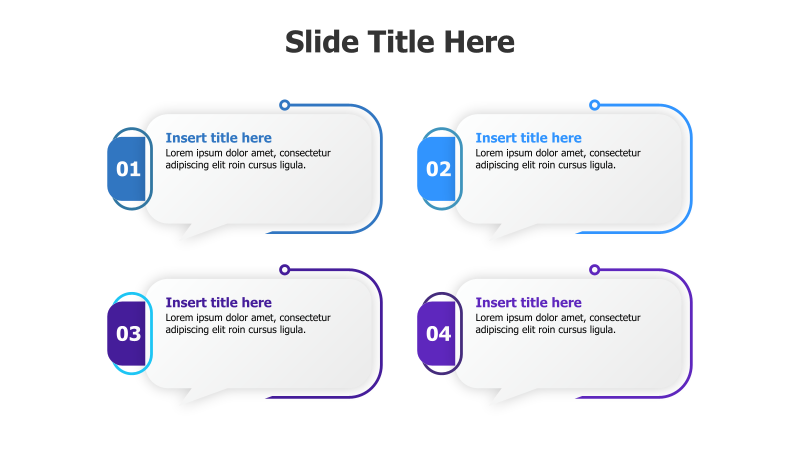 Slide Title Here

01
Insert title here
Lorem ipsum dolor amet, consectetur adipiscing elit roin cursus ligula.

02
Insert title here
Lorem ipsum dolor amet, consectetur adipiscing elit roin cursus ligula.

03
Insert title here
Lorem ipsum dolor amet, consectetur adipiscing elit roin cursus ligula.

04
Insert title here
Lorem ipsum dolor amet, consectetur adipiscing elit roin cursus ligula.